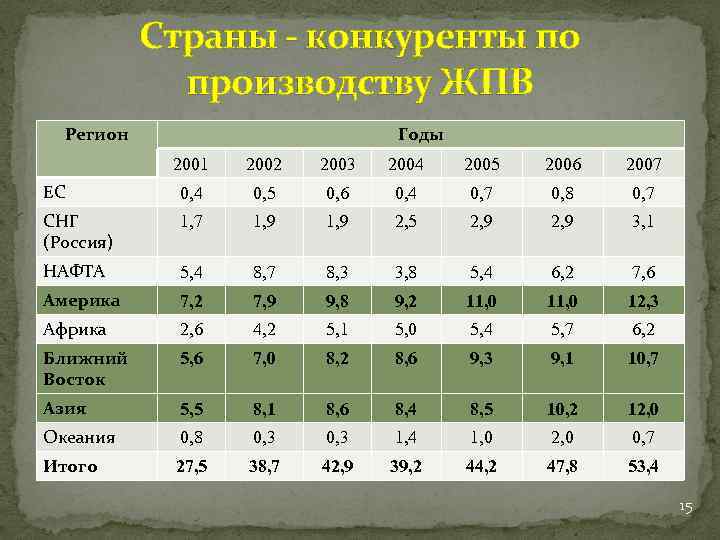 Страны - конкуренты по производству ЖПВ

| Регион | Годы | | | | | | |
|---|---|---|---|---|---|---|---|
| | 2001 | 2002 | 2003 | 2004 | 2005 | 2006 | 2007 |
| ЕС | 0,4 | 0,5 | 0,6 | 0,4 | 0,7 | 0,8 | 0,7 |
| СНГ (Россия) | 1,7 | 1,9 | 1,9 | 2,5 | 2,9 | 2,9 | 3,1 |
| НАФТА | 5,4 | 8,7 | 8,3 | 3,8 | 5,4 | 6,2 | 7,6 |
| Америка | 7,2 | 7,9 | 9,8 | 9,2 | 11,0 | 11,0 | 12,3 |
| Африка | 2,6 | 4,2 | 5,1 | 5,0 | 5,4 | 5,7 | 6,2 |
| Ближний Восток | 5,6 | 7,0 | 8,2 | 8,6 | 9,3 | 9,1 | 10,7 |
| Азия | 5,5 | 8,1 | 8,6 | 8,4 | 8,5 | 10,2 | 12,0 |
| Океания | 0,8 | 0,3 | 0,3 | 1,4 | 1,0 | 2,0 | 0,7 |
| Итого | 27,5 | 38,7 | 42,9 | 39,2 | 44,2 | 47,8 | 53,4 |

15